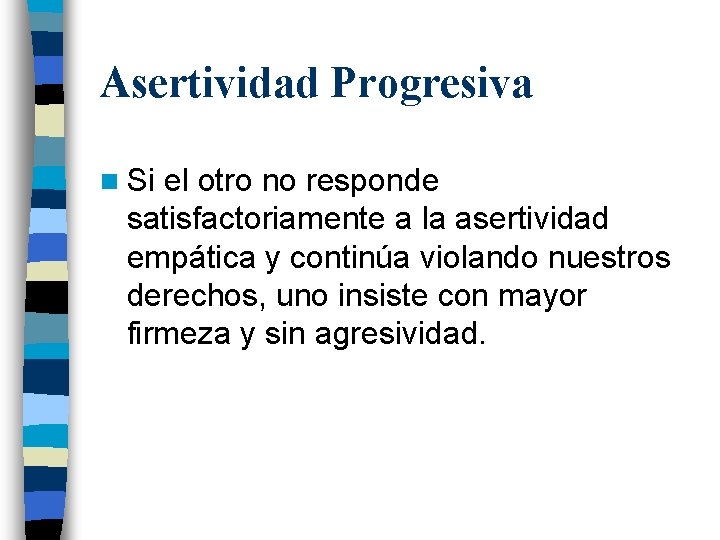 Asertividad Progresiva

Si el otro no responde satisfactoriamente a la asertividad empática y continúa violando nuestros derechos, uno insiste con mayor firmeza y sin agresividad.